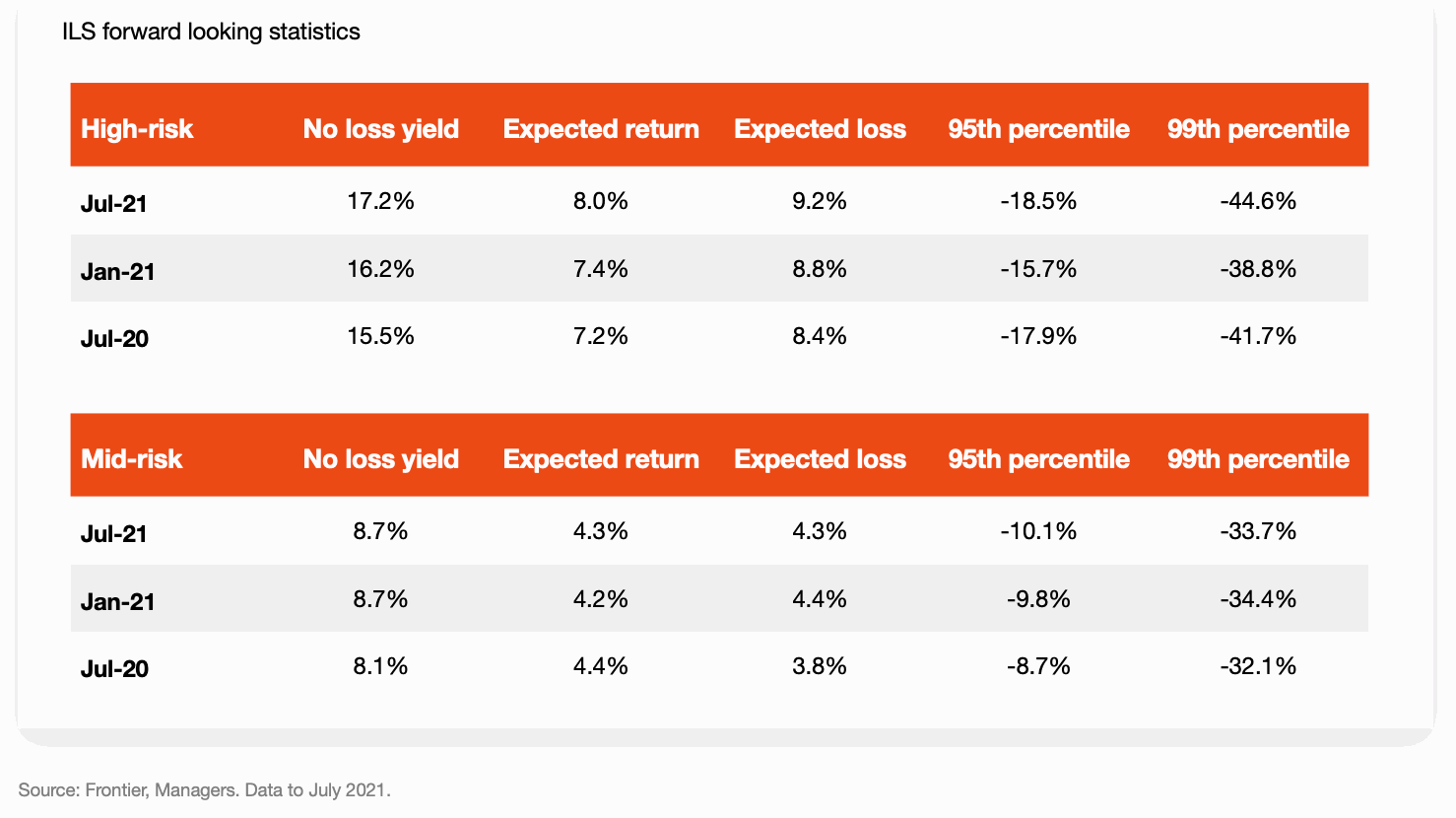 ILS forward looking statistics

| High-risk | No loss yield | Expected return | Expected loss | 95th percentile | 99th percentile |
|---|---|---|---|---|---|
| Jul-21 | 17.2% | 8.0% | 9.2% | -18.5% | -44.6% |
| Jan-21 | 16.2% | 7.4% | 8.8% | -15.7% | -38.8% |
| Jul-20 | 15.5% | 7.2% | 8.4% | -17.9% | -41.7% |

| Mid-risk | No loss yield | Expected return | Expected loss | 95th percentile | 99th percentile |
|---|---|---|---|---|---|
| Jul-21 | 8.7% | 4.3% | 4.3% | -10.1% | -33.7% |
| Jan-21 | 8.7% | 4.2% | 4.4% | -9.8% | -34.4% |
| Jul-20 | 8.1% | 4.4% | 3.8% | -8.7% | -32.1% |

Source: Frontier, Managers. Data to July 2021.